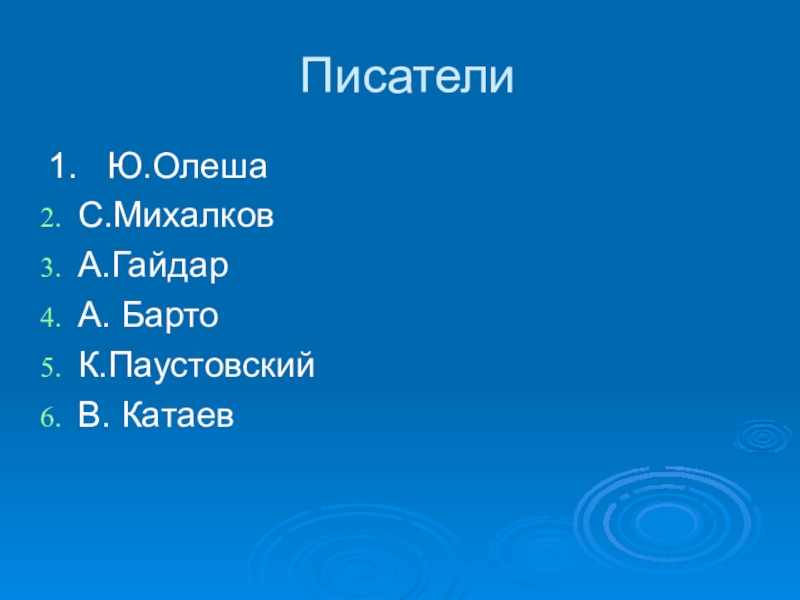 Писатели

1. Ю.Олеша
2. С.Михалков
3. А.Гайдар
4. А. Барто
5. К.Паустовский
6. В. Катаев